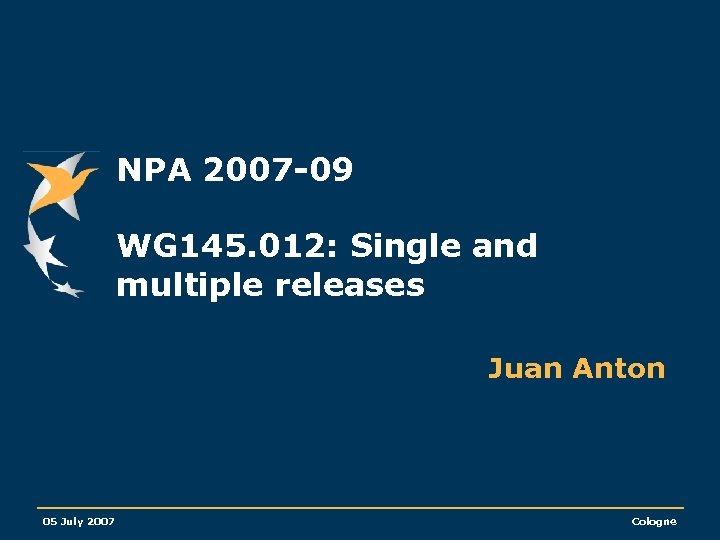 NPA 2007-09

WG145.012: Single and multiple releases

Juan Anton

05 July 2007

Cologne